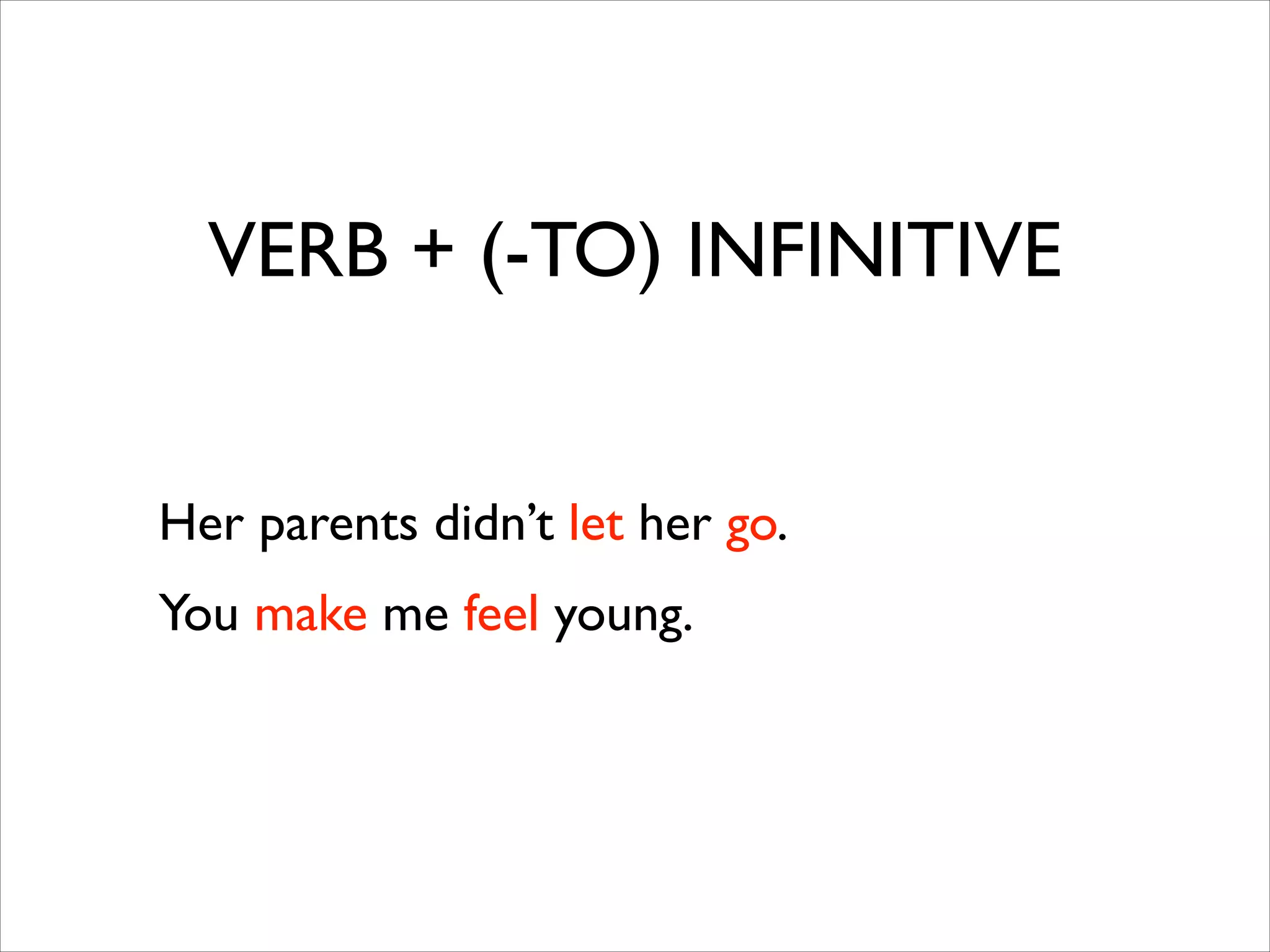 VERB + (-TO) INFINITIVE

Her parents didn’t let her go.

You make me feel young.